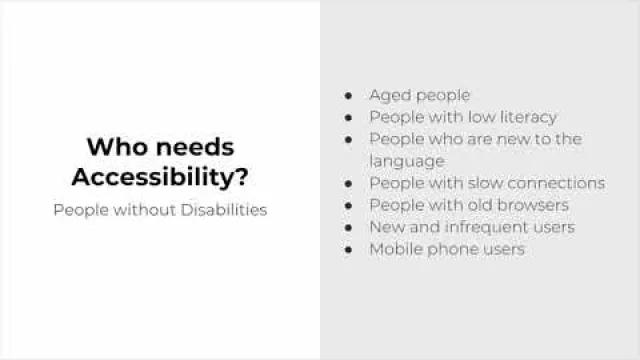 Who needs Accessibility?

People without Disabilities

- Aged people
- People with low literacy
- People who are new to the language
- People with slow connections
- People with old browsers
- New and infrequent users
- Mobile phone users